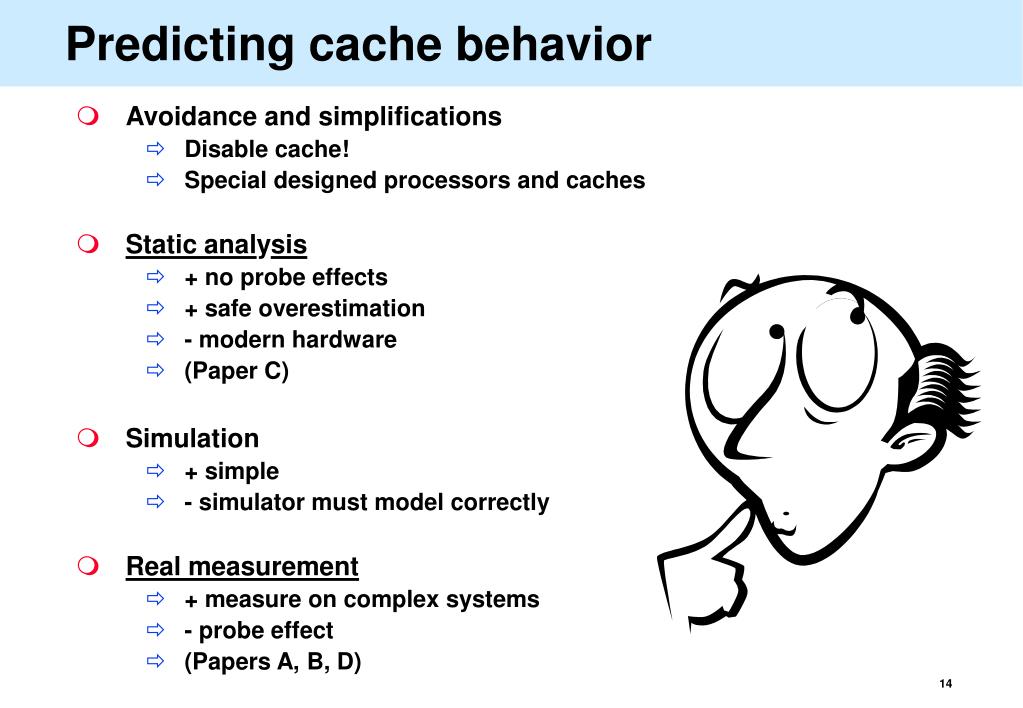 Predicting cache behavior

Avoidance and simplifications
Disable cache!
Special designed processors and caches

Static analysis
+ no probe effects
+ safe overestimation
- modern hardware
(Paper C)

Simulation
+ simple
- simulator must model correctly

Real measurement
+ measure on complex systems
- probe effect
(Papers A, B, D)

14